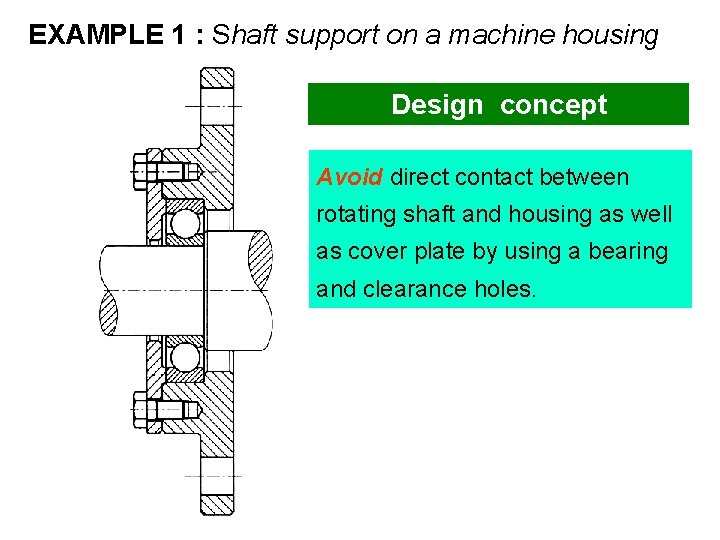 EXAMPLE 1 : Shaft support on a machine housing

Design concept

Avoid direct contact between rotating shaft and housing as well as cover plate by using a bearing and clearance holes.